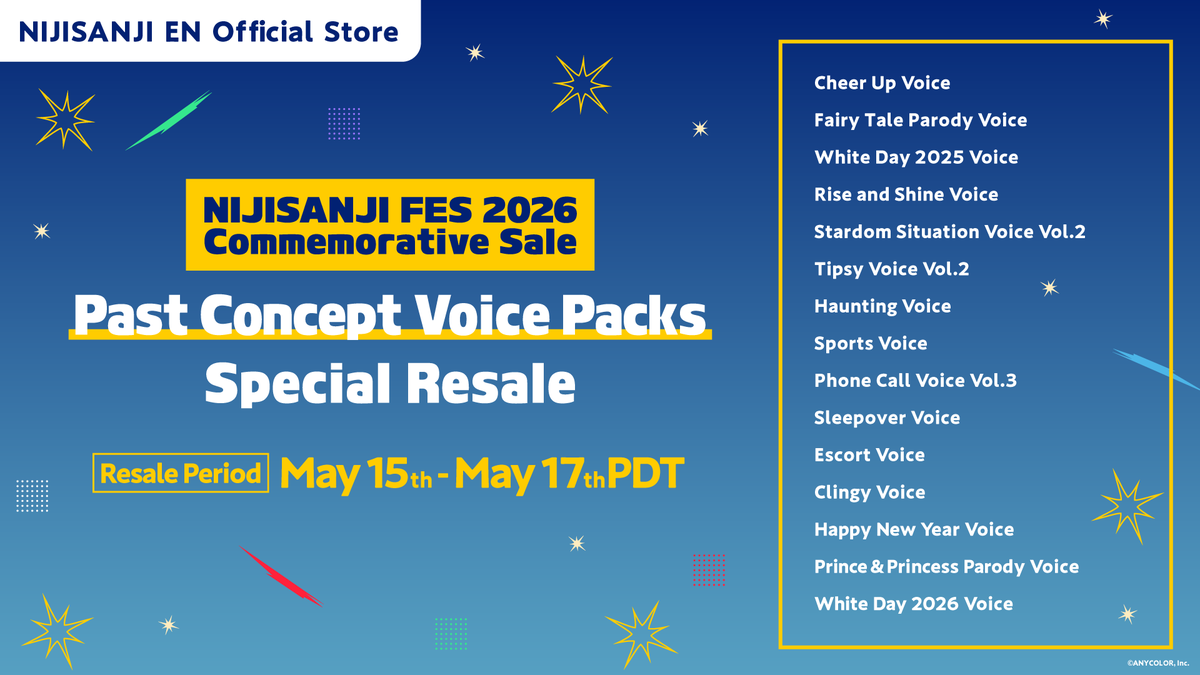 NIJISANJI EN Official Store

NIJISANJI FES 2026 Commemorative Sale

Past Concept Voice Packs Special Resale

Resale Period May 15th - May 17th PDT

Cheer Up Voice
Fairy Tale Parody Voice
White Day 2025 Voice
Rise and Shine Voice
Stardom Situation Voice Vol.2
Tipsy Voice Vol.2
Haunting Voice
Sports Voice
Phone Call Voice Vol.3
Sleepover Voice
Escort Voice
Clingy Voice
Happy New Year Voice
Prince & Princess Parody Voice
White Day 2026 Voice

©ANYCOLOR, Inc.